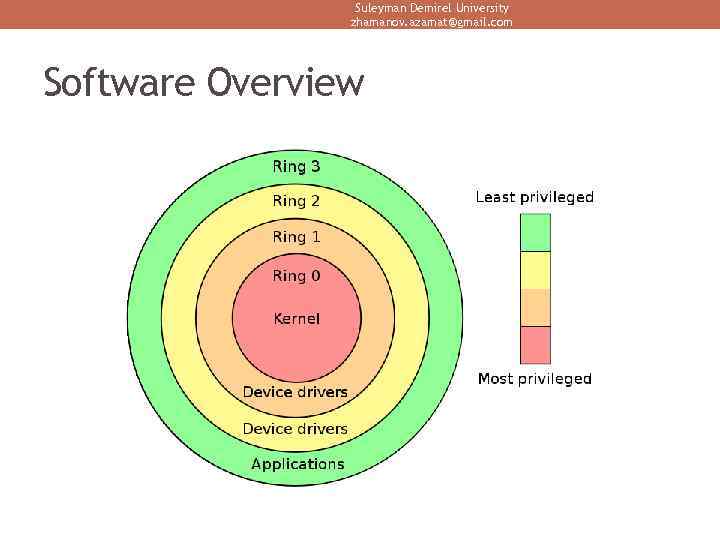 Suleyman Demirel University
zhamanov.azamat@gmail.com

Software Overview

Ring 3
Ring 2
Ring 1
Ring 0
Kernel
Device drivers
Device drivers
Applications

Least privileged
Most privileged